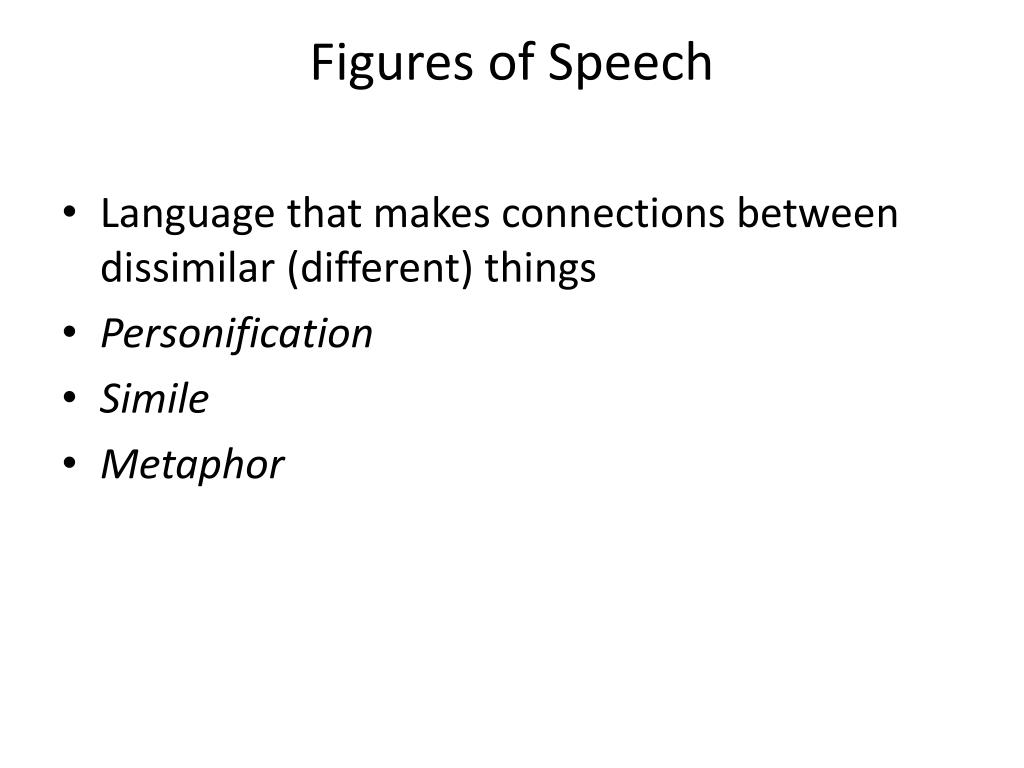 Figures of Speech

• Language that makes connections between dissimilar (different) things
• Personification
• Simile
• Metaphor